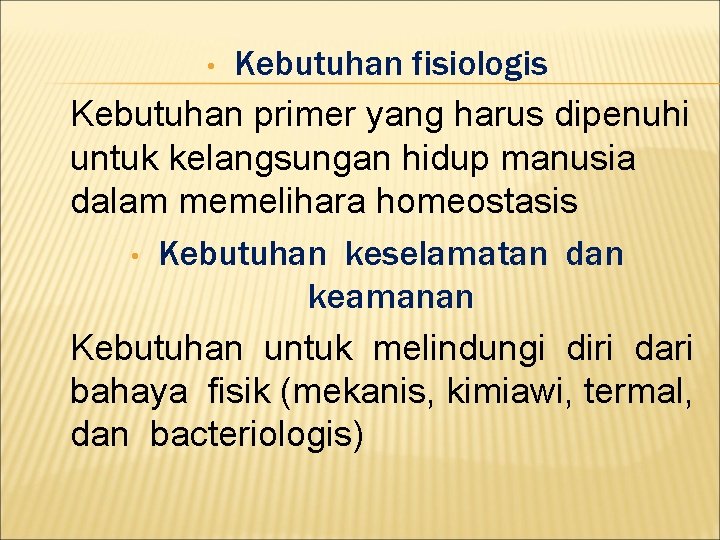 • Kebutuhan fisiologis

Kebutuhan primer yang harus dipenuhi untuk kelangsungan hidup manusia dalam memelihara homeostasis

• Kebutuhan keselamatan dan keamanan

Kebutuhan untuk melindungi diri dari bahaya fisik (mekanis, kimiawi, termal, dan bacteriologis)